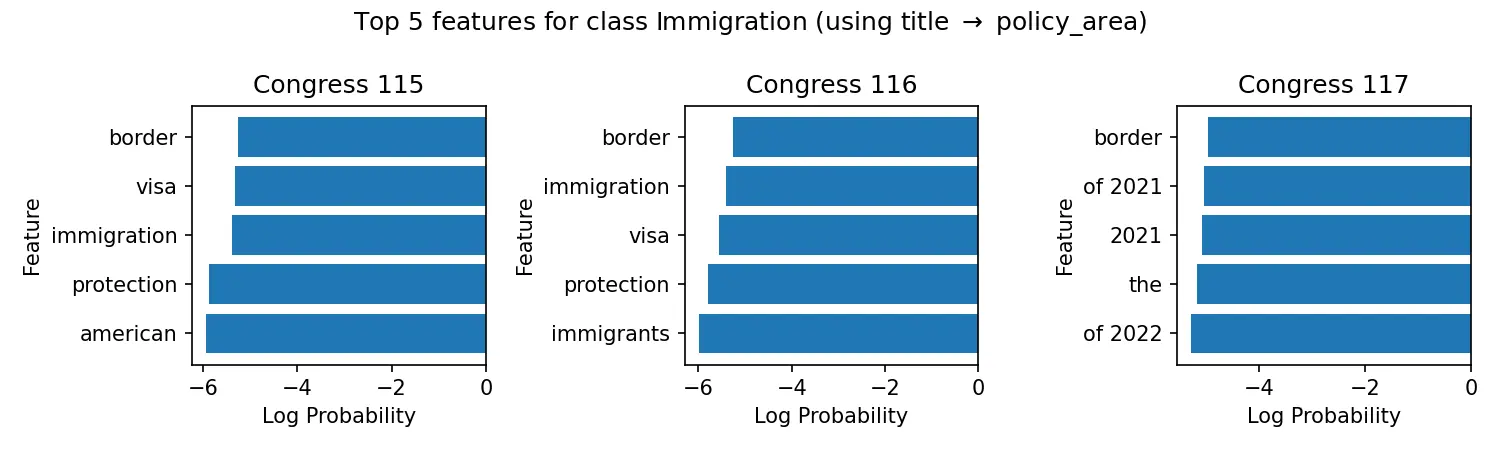 Top 5 features for class Immigration (using title → policy_area)

Congress 115

Feature

border
visa
immigration
protection
american

−6
−4
−2
0

Log Probability

Congress 116

Feature

border
immigration
visa
protection
immigrants

−6
−4
−2
0

Log Probability

Congress 117

Feature

border
of 2021
2021
the
of 2022

−4
−2
0

Log Probability